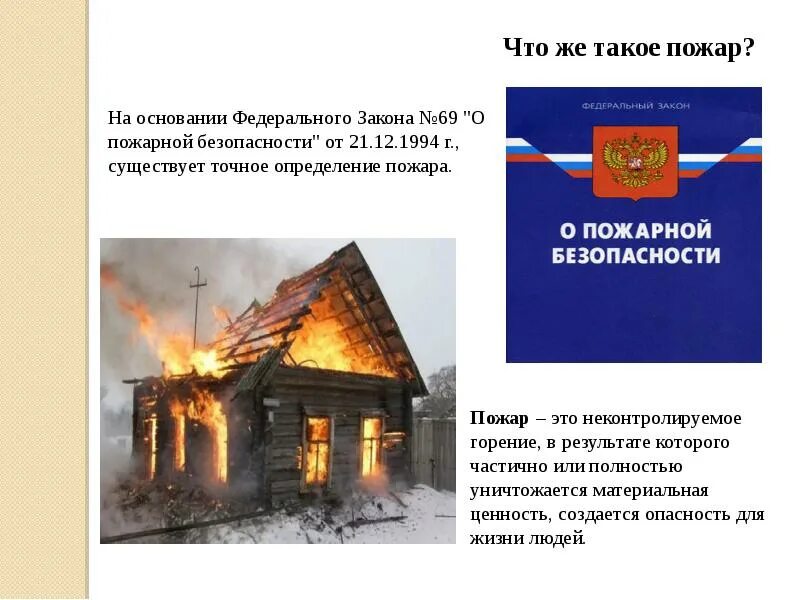 Что же такое пожар?

На основании Федерального Закона №69 "О пожарной безопасности" от 21.12.1994 г., существует точное определение пожара.

ФЕДЕРАЛЬНЫЙ ЗАКОН

О ПОЖАРНОЙ БЕЗОПАСНОСТИ

Пожар – это неконтролируемое горение, в результате которого частично или полностью уничтожается материальная ценность, создается опасность для жизни людей.